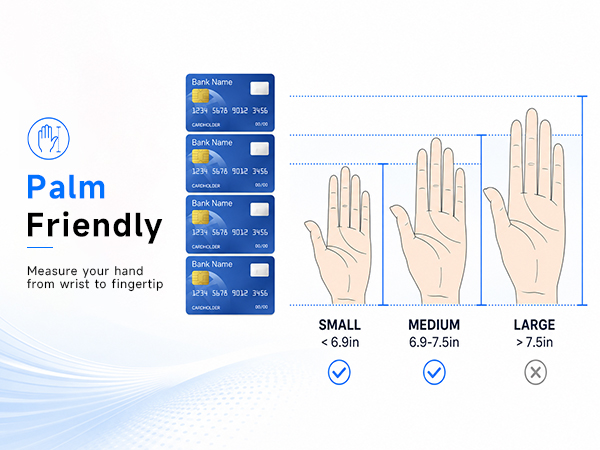 Palm
Friendly

Measure your hand from wrist to fingertip

Bank Name
1234 5678 9012 3456
CARDHOLDER 00/00

Bank Name
1234 5678 9012 3456
CARDHOLDER 00/00

Bank Name
1234 5678 9012 3456
CARDHOLDER 00/00

Bank Name
1234 5678 9012 3456
CARDHOLDER 00/00

SMALL
< 6.9in

MEDIUM
6.9-7.5in

LARGE
> 7.5in